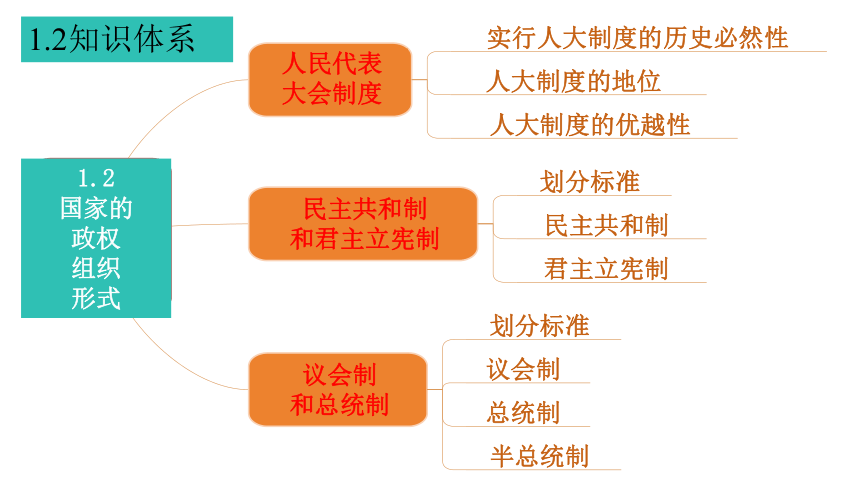 1.2知识体系

1.2
国家的
政权
组织
形式

人民代表
大会制度

实行人大制度的历史必然性
人大制度的地位
人大制度的优越性

民主共和制
和君主立宪制

划分标准
民主共和制
君主立宪制

议会制
和总统制

划分标准
议会制
总统制
半总统制